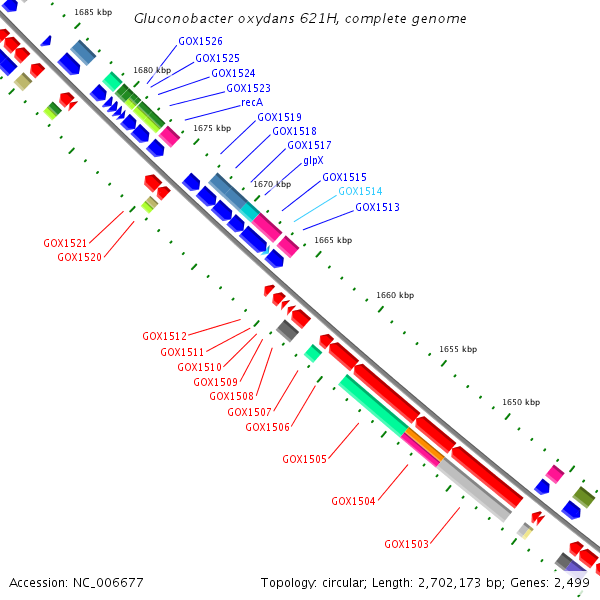 Gluconobacter oxydans 621H, complete genome

1685 kbp
1680 kbp
1675 kbp
1670 kbp
1665 kbp
1660 kbp
1655 kbp
1650 kbp

GOX1526
GOX1525
GOX1524
GOX1523
recA
GOX1519
GOX1518
GOX1517
glpX
GOX1515
GOX1514
GOX1513

GOX1521
GOX1520

GOX1512
GOX1511
GOX1510
GOX1509
GOX1508
GOX1507
GOX1506
GOX1505
GOX1504
GOX1503

Accession: NC_006677
Topology: circular; Length: 2,702,173 bp; Genes: 2,499